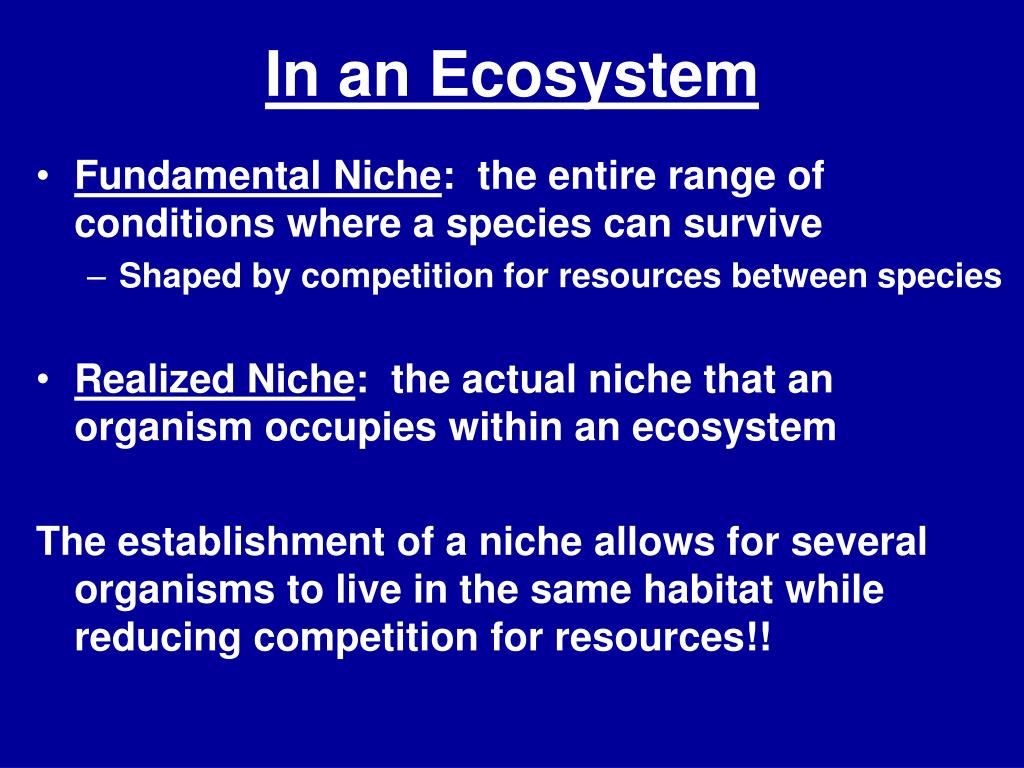 In an Ecosystem

• Fundamental Niche: the entire range of conditions where a species can survive
– Shaped by competition for resources between species

• Realized Niche: the actual niche that an organism occupies within an ecosystem

The establishment of a niche allows for several organisms to live in the same habitat while reducing competition for resources!!